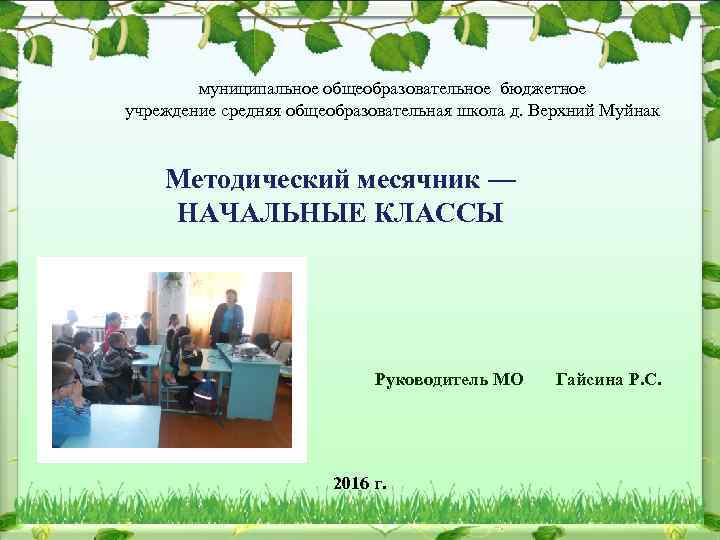 муниципальное общеобразовательное бюджетное учреждение средняя общеобразовательная школа д. Верхний Муйнак

Методический месячник — НАЧАЛЬНЫЕ КЛАССЫ

Руководитель МО Гайсина Р.С.

2016 г.